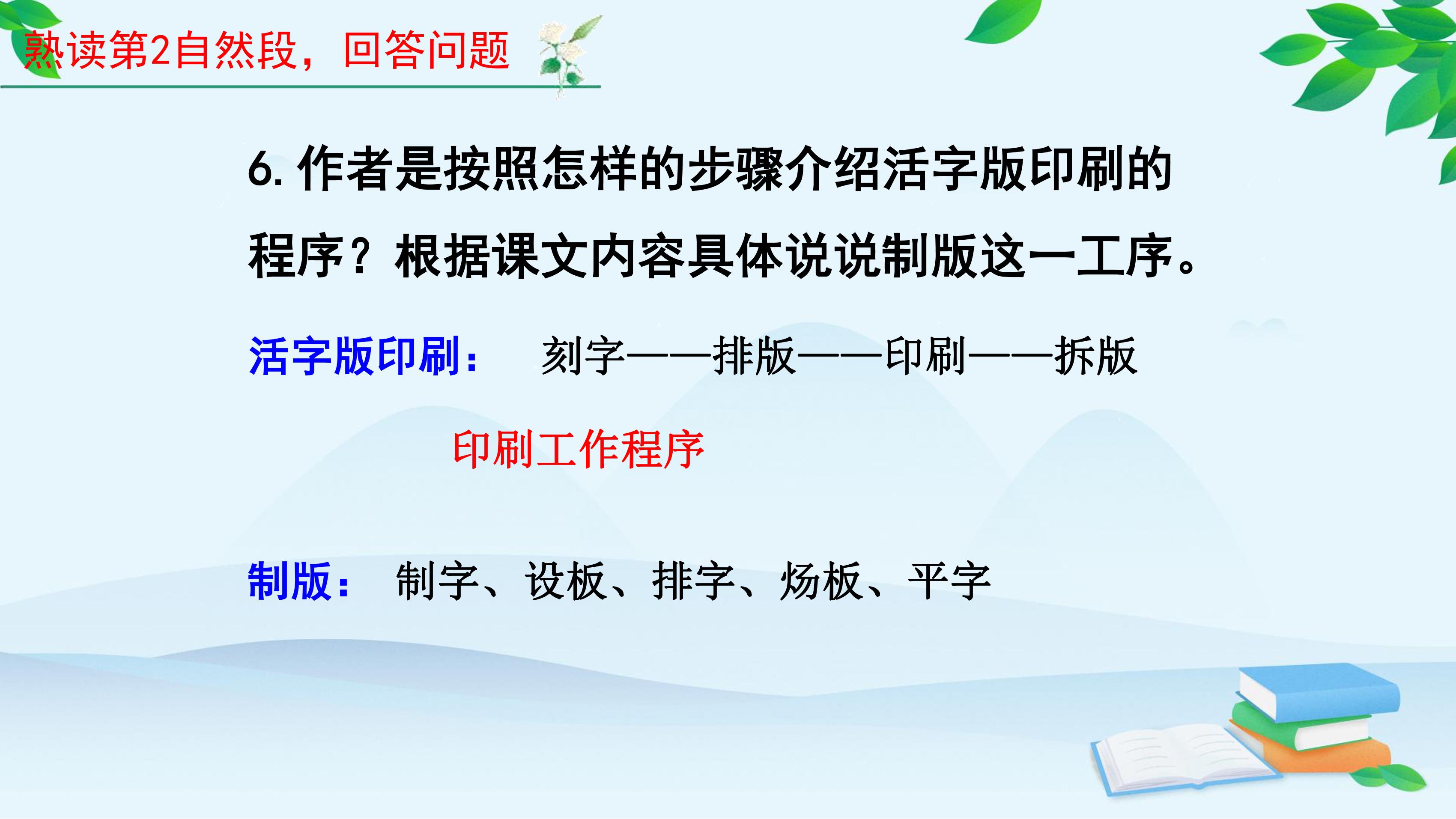 熟读第2自然段，回答问题

6. 作者是按照怎样的步骤介绍活字版印刷的程序？根据课文内容具体说说制版这一工序。

活字版印刷：　刻字——排版——印刷——拆版

印刷工作程序

制版：　制字、设板、排字、炀板、平字